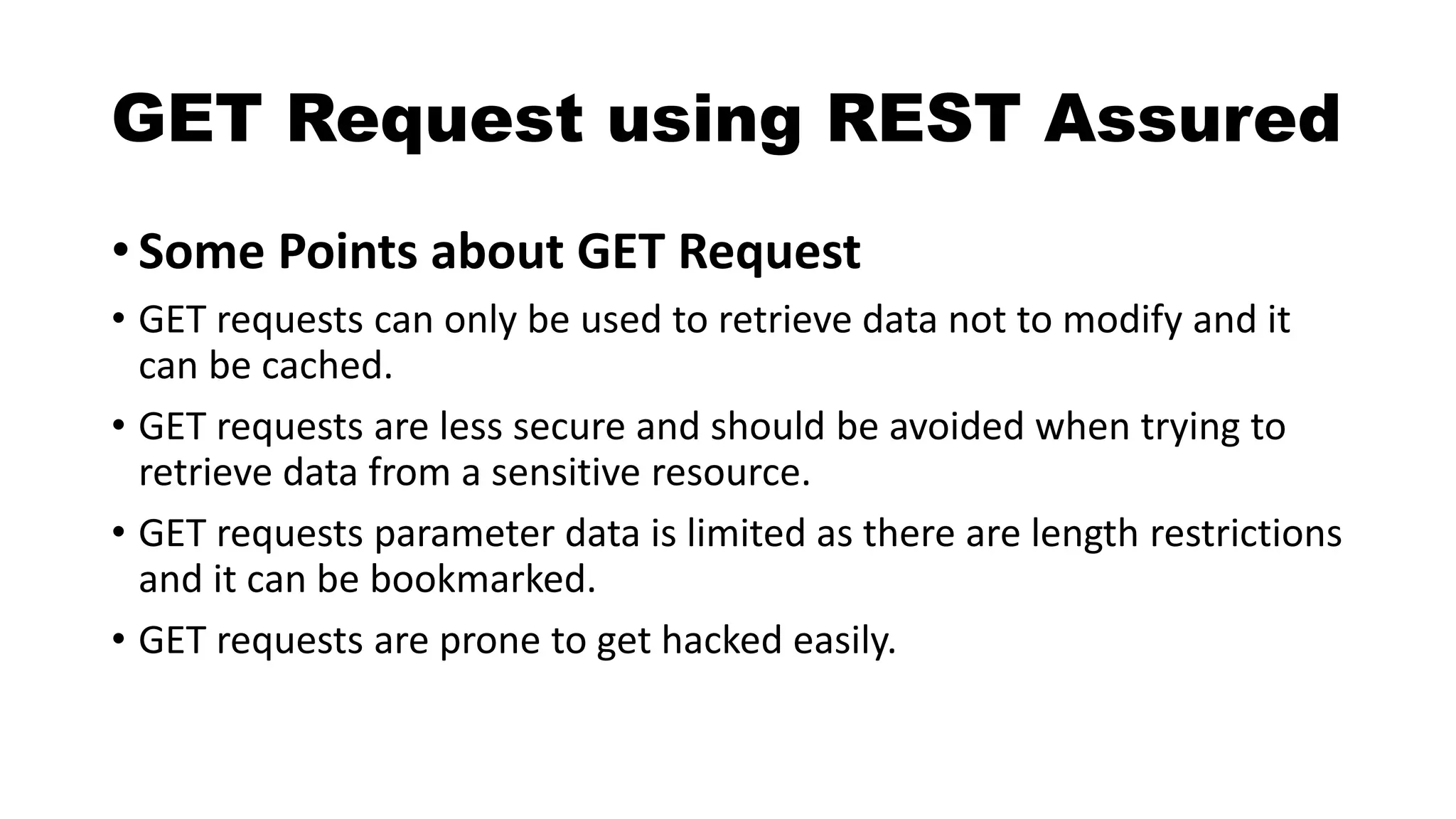 GET Request using REST Assured

• Some Points about GET Request

• GET requests can only be used to retrieve data not to modify and it can be cached.

• GET requests are less secure and should be avoided when trying to retrieve data from a sensitive resource.

• GET requests parameter data is limited as there are length restrictions and it can be bookmarked.

• GET requests are prone to get hacked easily.